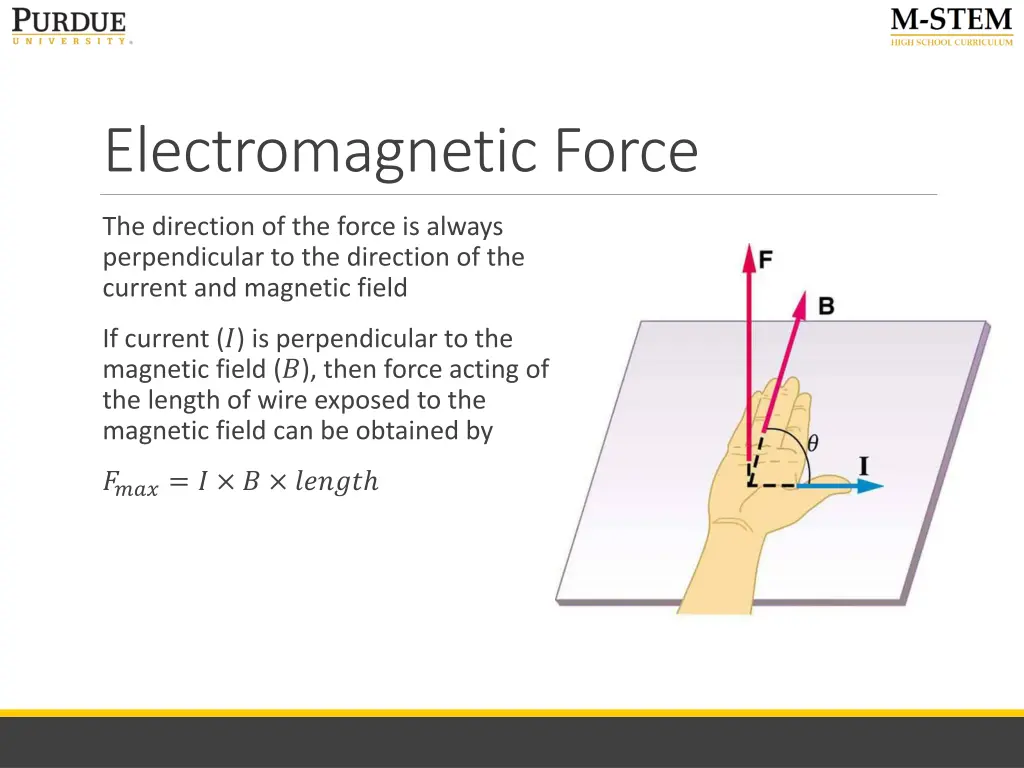 PURDUE
UNIVERSITY

M-STEM
HIGH SCHOOL CURRICULUM

Electromagnetic Force

The direction of the force is always perpendicular to the direction of the current and magnetic field

If current ($I$) is perpendicular to the magnetic field ($B$), then force acting of the length of wire exposed to the magnetic field can be obtained by

$F_{max} = I \times B \times length$

F
B
$\theta$
I